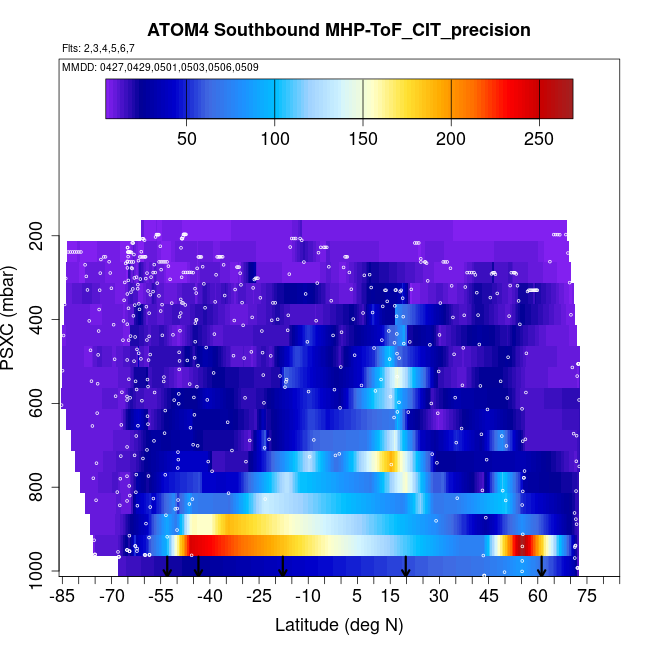 ATOM4 Southbound MHP-ToF_CIT_precision

Flts: 2,3,4,5,6,7

MMDD: 0427,0429,0501,0503,0506,0509

50 100 150 200 250

PSXC (mbar)

200
400
600
800
1000

-85 -70 -55 -40 -25 -10 5 15 30 45 60 75

Latitude (deg N)